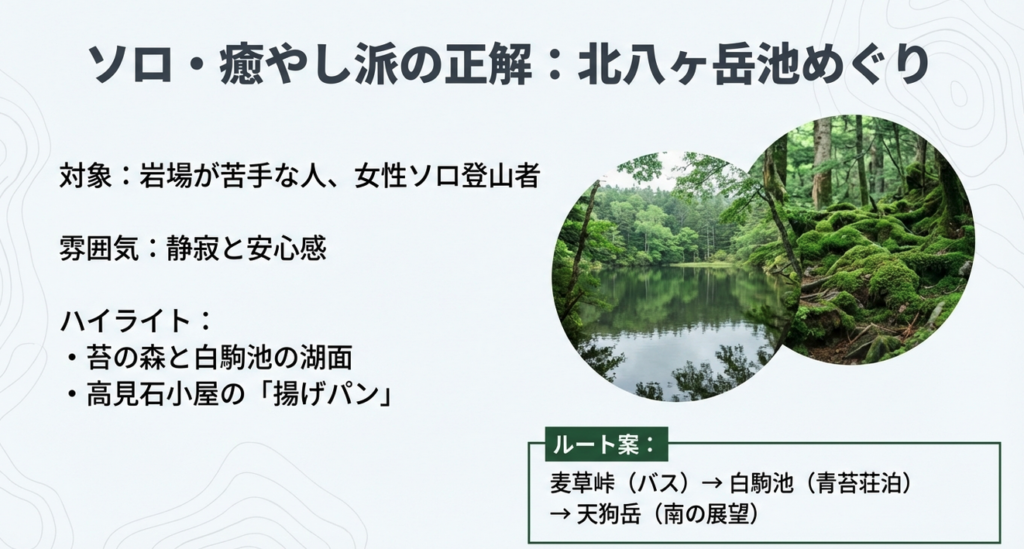 ソロ・癒やし派の正解：北八ヶ岳池めぐり

対象：岩場が苦手な人、女性ソロ登山者

雰囲気：静寂と安心感

ハイライト：
・苔の森と白駒池の湖面
・高見石小屋の「揚げパン」

ルート案：

麦草峠（バス）→ 白駒池（青苔荘泊）
→ 天狗岳（南の展望）